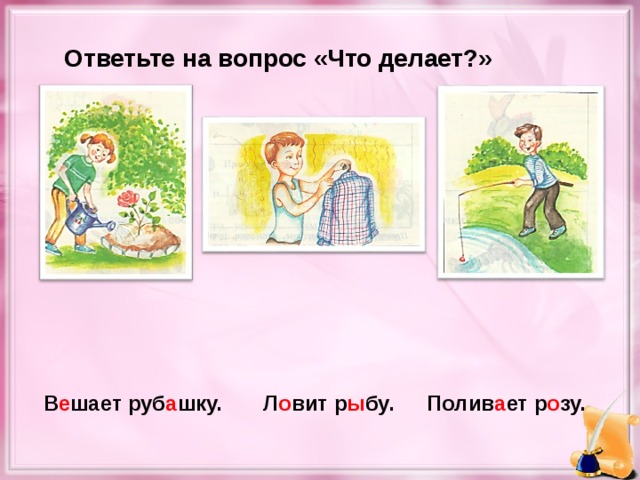 Ответьте на вопрос «Что делает?»

Вешает рубашку. Ловит рыбу. Поливает розу.